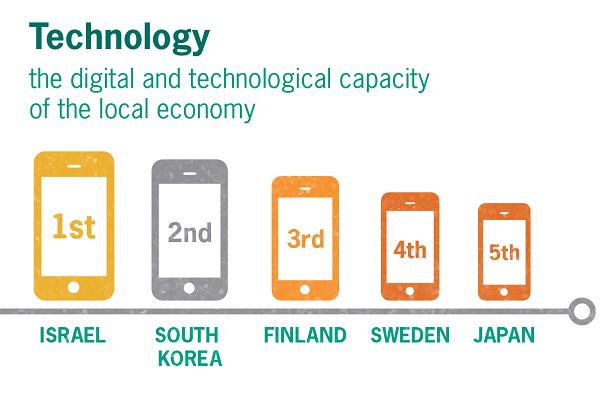 Technology

the digital and technological capacity of the local economy

1st

2nd

3rd

4th

5th

ISRAEL

SOUTH KOREA

FINLAND

SWEDEN

JAPAN